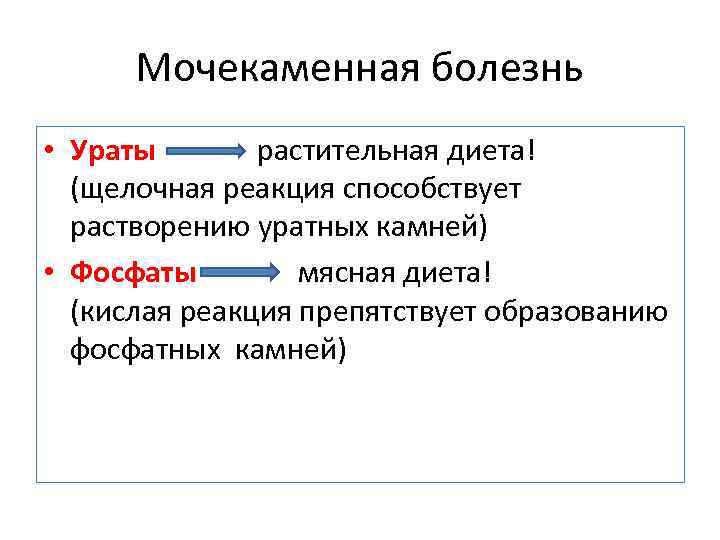 Мочекаменная болезнь

• Ураты → растительная диета! (щелочная реакция способствует растворению уратных камней)

• Фосфаты → мясная диета! (кислая реакция препятствует образованию фосфатных камней)